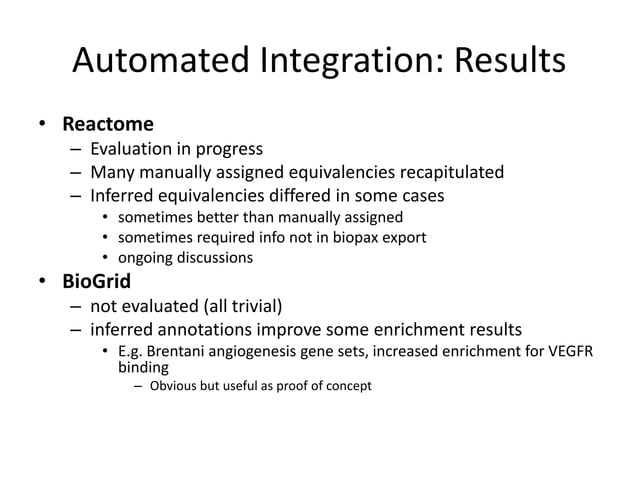 Automated Integration: Results

• Reactome
– Evaluation in progress
– Many manually assigned equivalencies recapitulated
– Inferred equivalencies differed in some cases
• sometimes better than manually assigned
• sometimes required info not in biopax export
• ongoing discussions
• BioGrid
– not evaluated (all trivial)
– inferred annotations improve some enrichment results
• E.g. Brentani angiogenesis gene sets, increased enrichment for VEGFR binding
– Obvious but useful as proof of concept